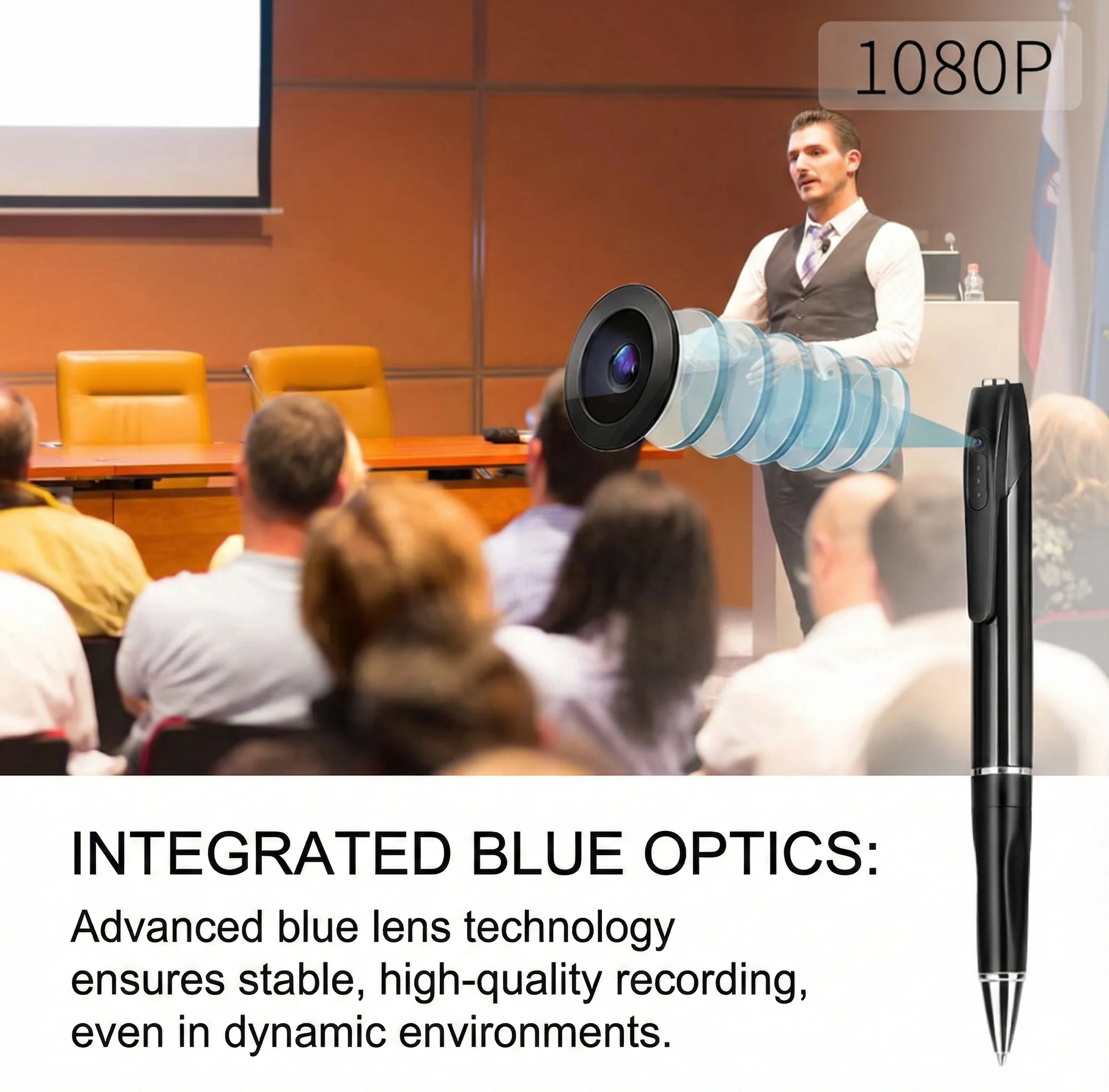 1080P

INTEGRATED BLUE OPTICS:

Advanced blue lens technology ensures stable, high-quality recording, even in dynamic environments.